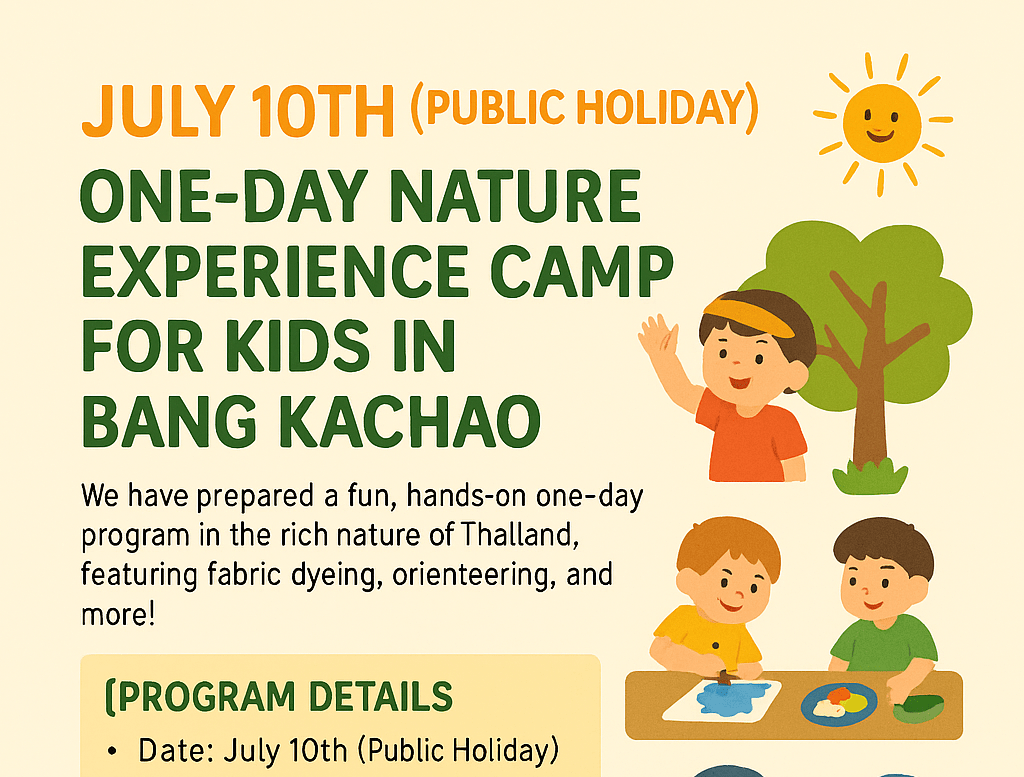 JULY 10TH (PUBLIC HOLIDAY)

ONE-DAY NATURE EXPERIENCE CAMP FOR KIDS IN BANG KACHAO

We have prepared a fun, hands-on one-day program in the rich nature of Thalland, featuring fabric dyeing, orienteering, and more!

(PROGRAM DETAILS

• Date: July 10th (Public Holiday)